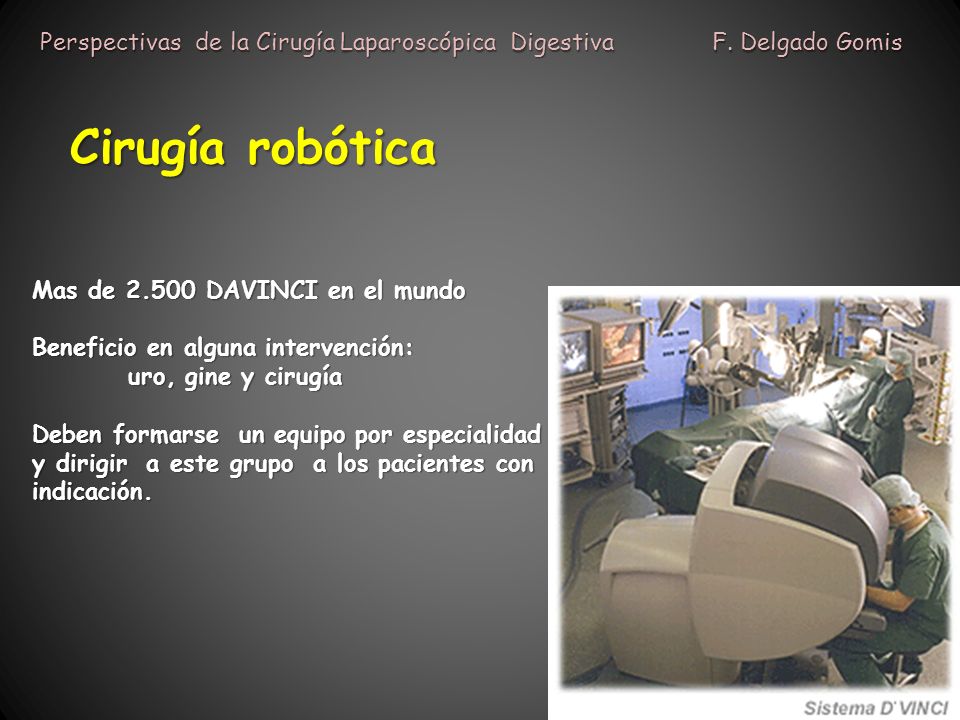 Perspectivas de la Cirugía Laparoscópica Digestiva F. Delgado Gomis

Cirugía robótica

Mas de 2.500 DAVINCI en el mundo

Beneficio en alguna intervención:
uro, gine y cirugía

Deben formarse un equipo por especialidad y dirigir a este grupo a los pacientes con indicación.

Sistema D´VINCI